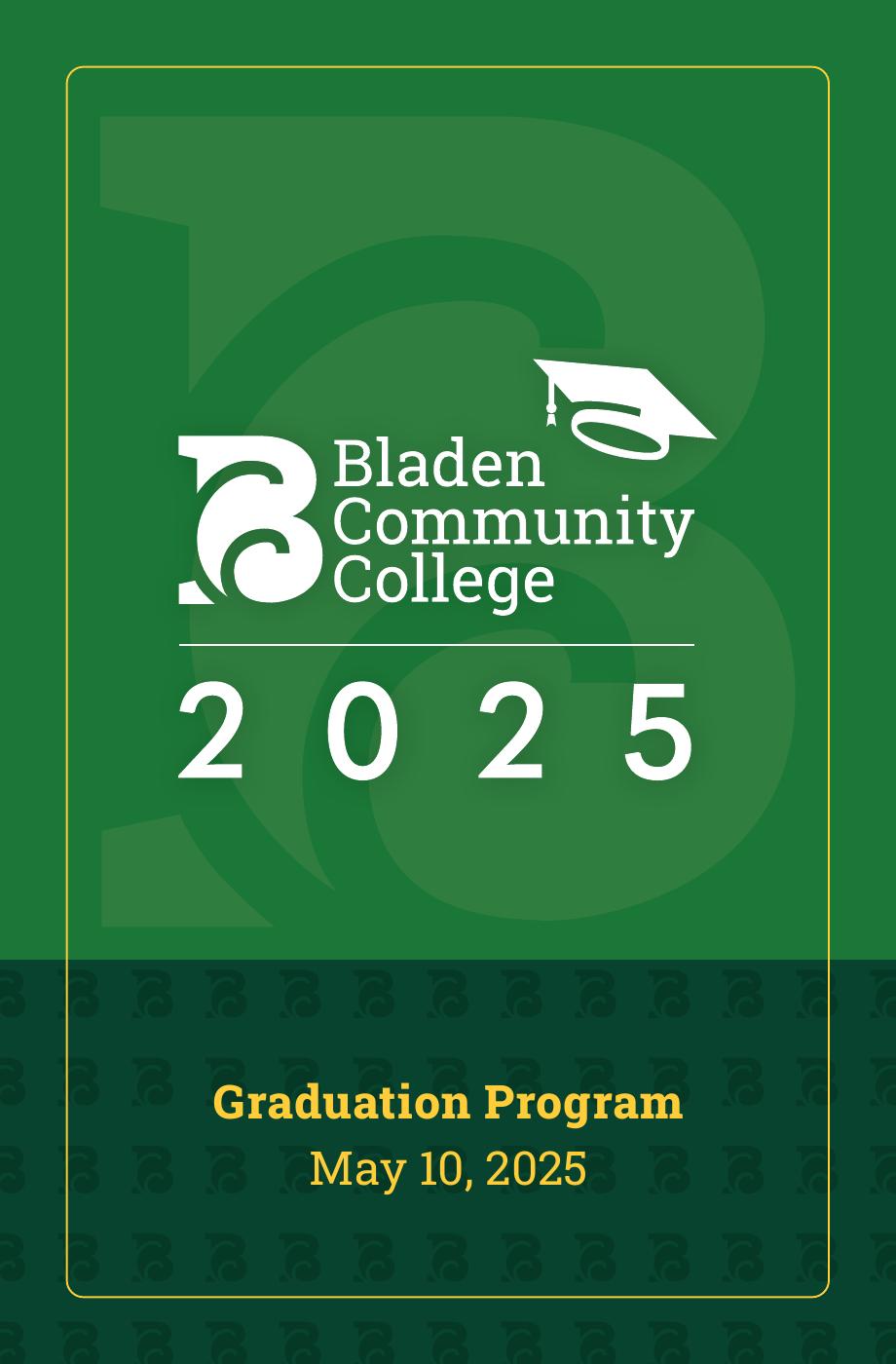 Bladen Community College

2025

Graduation Program

May 10, 2025